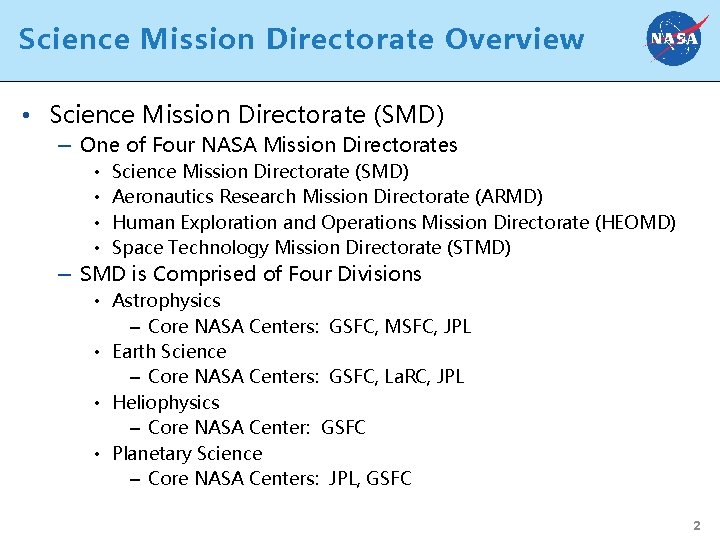 Science Mission Directorate Overview

NASA

• Science Mission Directorate (SMD)
– One of Four NASA Mission Directorates
• Science Mission Directorate (SMD)
• Aeronautics Research Mission Directorate (ARMD)
• Human Exploration and Operations Mission Directorate (HEOMD)
• Space Technology Mission Directorate (STMD)
– SMD is Comprised of Four Divisions
• Astrophysics
– Core NASA Centers: GSFC, MSFC, JPL
• Earth Science
– Core NASA Centers: GSFC, LaRC, JPL
• Heliophysics
– Core NASA Center: GSFC
• Planetary Science
– Core NASA Centers: JPL, GSFC

2